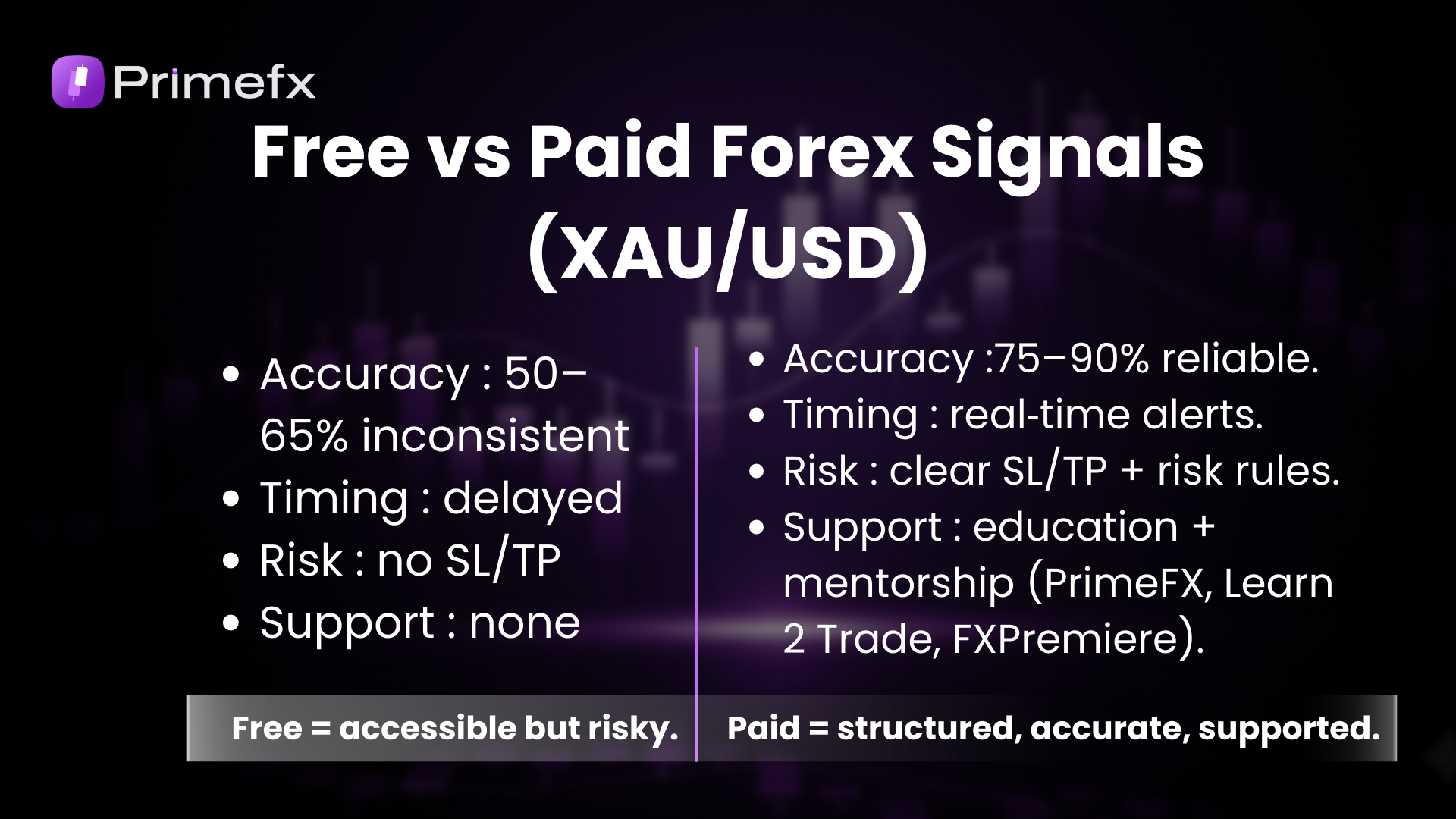 Primefx

Free vs Paid Forex Signals (XAU/USD)

• Accuracy : 50–65% inconsistent
• Timing : delayed
• Risk : no SL/TP
• Support : none

Free = accessible but risky.

• Accuracy :75–90% reliable.
• Timing : real-time alerts.
• Risk : clear SL/TP + risk rules.
• Support : education + mentorship (PrimeFX, Learn 2 Trade, FXPremiere).

Paid = structured, accurate, supported.